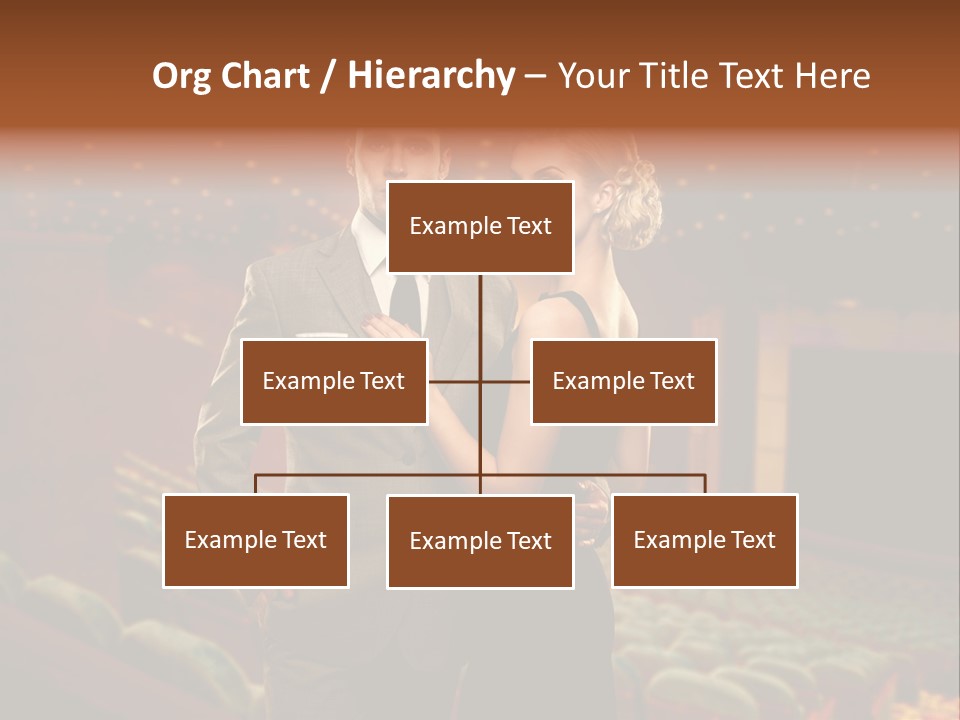 Org Chart / Hierarchy – Your Title Text Here

Example Text

Example Text

Example Text

Example Text

Example Text

Example Text